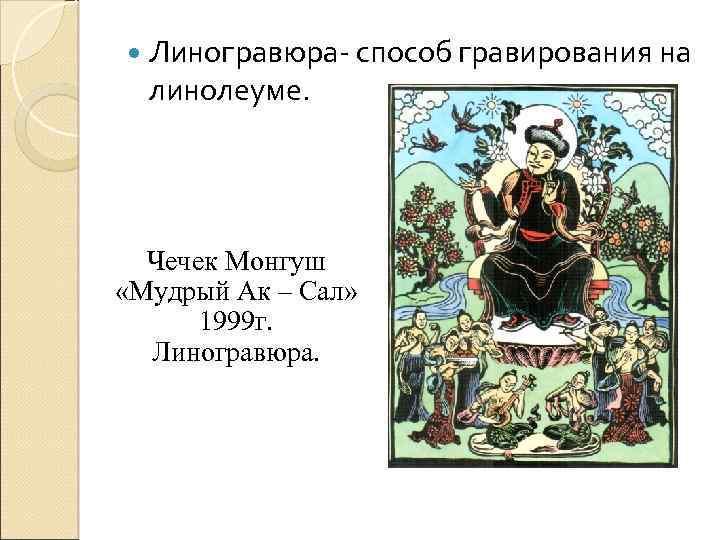 Линогравюра- способ гравирования на линолеуме.

Чечек Монгуш
«Мудрый Ак – Сал»
1999г.
Линогравюра.